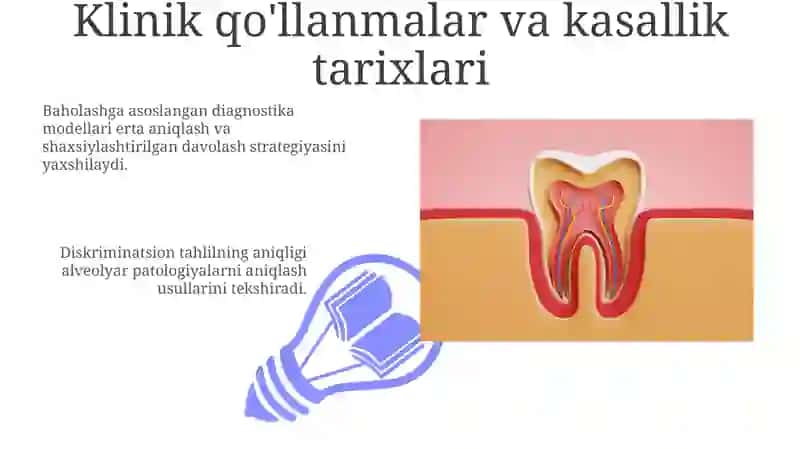 Klinik qo'llanmalar va kasallik tarixlari

Baholashga asoslangan diagnostika modellari erta aniqlash va shaxsiylashtirilgan davolash strategiyasini yaxshilaydi.

Diskriminatsion tahlilning aniqligi alveolyar patologiyalarni aniqlash usullarini tekshiradi.